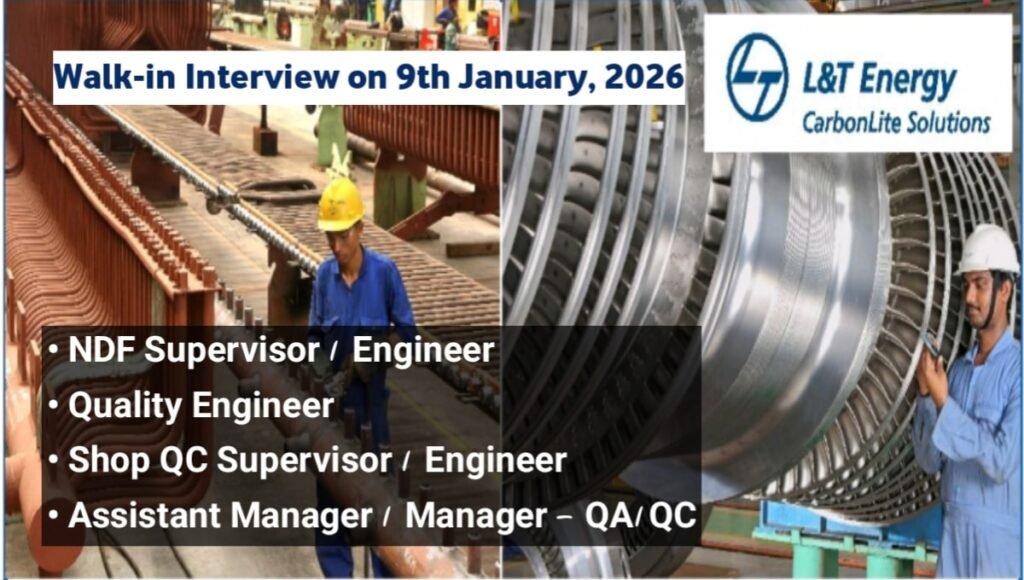 Walk-in Interview on 9th January, 2026

L&T Energy
CarbonLite Solutions

• NDF Supervisor / Engineer
• Quality Engineer
• Shop QC Supervisor / Engineer
• Assistant Manager / Manager – QA/QC